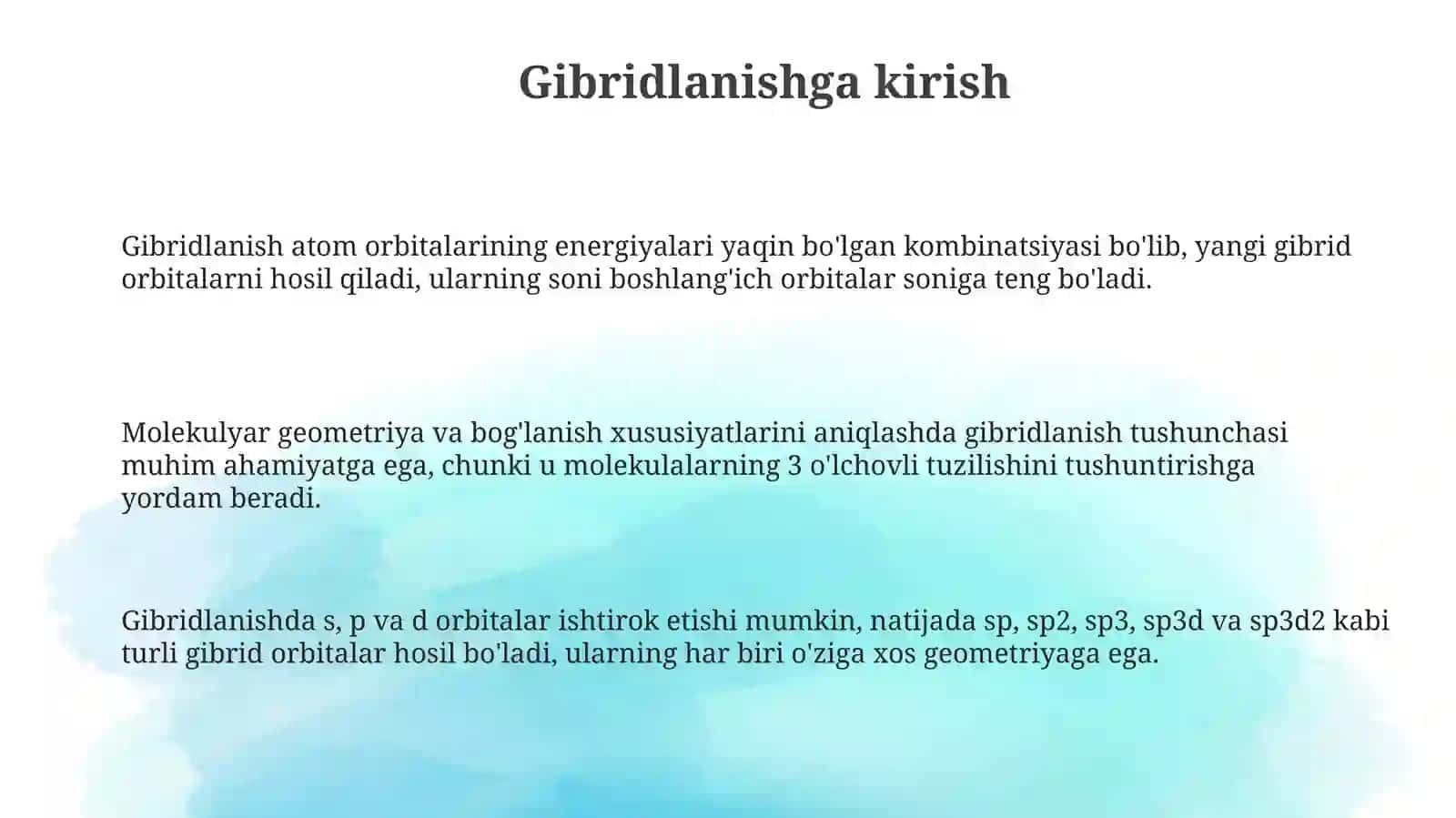 Gibridlanishga kirish

Gibridlanish atom orbitalarining energiyalari yaqin bo'lgan kombinatsiyasi bo'lib, yangi gibrid orbitalarni hosil qiladi, ularning soni boshlang'ich orbitalar soniga teng bo'ladi.

Molekulyar geometriya va bog'lanish xususiyatlarini aniqlashda gibridlanish tushunchasi muhim ahamiyatga ega, chunki u molekulalarning 3 o'lchovli tuzilishini tushuntirishga yordam beradi.

Gibridlanishda s, p va d orbitalar ishtirok etishi mumkin, natijada sp, sp2, sp3, sp3d va sp3d2 kabi turli gibrid orbitalar hosil bo'ladi, ularning har biri o'ziga xos geometriyaga ega.